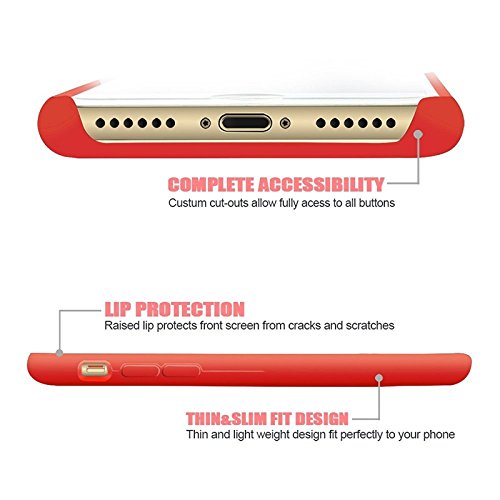 COMPLETE ACCESSIBILITY
Custum cut-outs allow fully acess to all buttons

LIP PROTECTION
Raised lip protects front screen from cracks and scratches

THIN&SLIM FIT DESIGN
Thin and light weight design fit perfectly to your phone